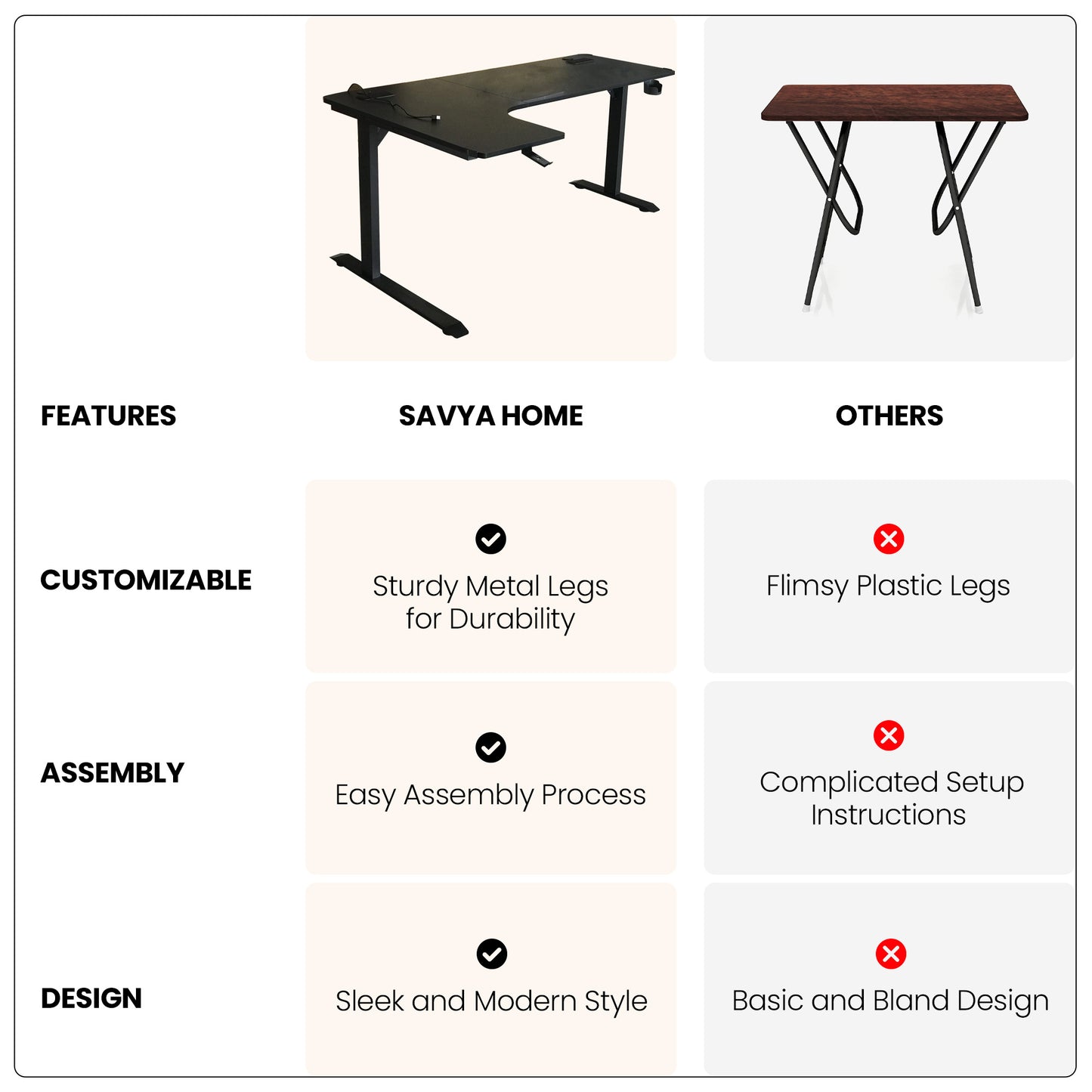 | FEATURES | SAVYA HOME | OTHERS |
|---|---|---|
| CUSTOMIZABLE | Sturdy Metal Legs for Durability | Flimsy Plastic Legs |
| ASSEMBLY | Easy Assembly Process | Complicated Setup Instructions |
| DESIGN | Sleek and Modern Style | Basic and Bland Design |